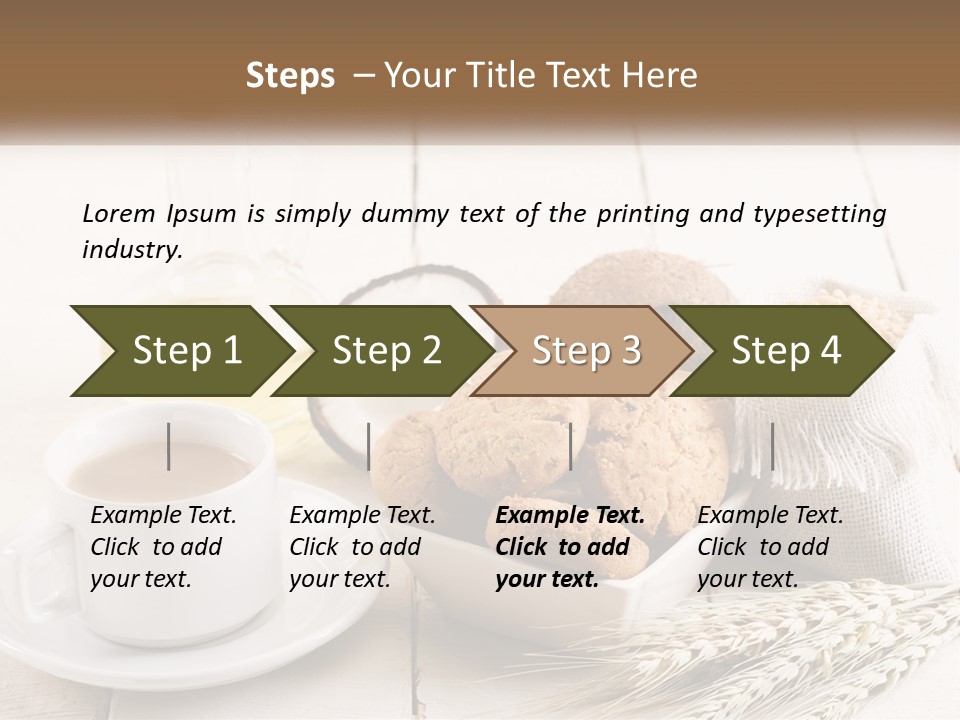 Steps – Your Title Text Here

Lorem Ipsum is simply dummy text of the printing and typesetting industry.

Step 1

Step 2

Step 3

Step 4

Example Text. Click to add your text.

Example Text. Click to add your text.

Example Text. Click to add your text.

Example Text. Click to add your text.